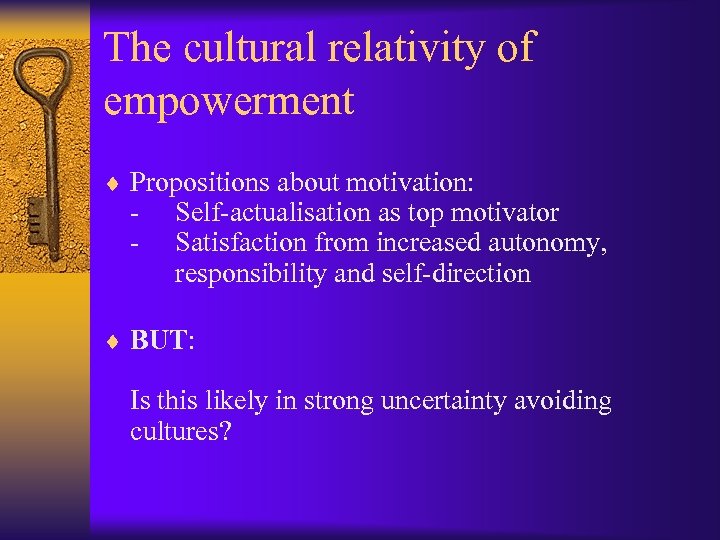 The cultural relativity of empowerment

♦ Propositions about motivation:
- Self-actualisation as top motivator
- Satisfaction from increased autonomy, responsibility and self-direction

♦ BUT:

Is this likely in strong uncertainty avoiding cultures?